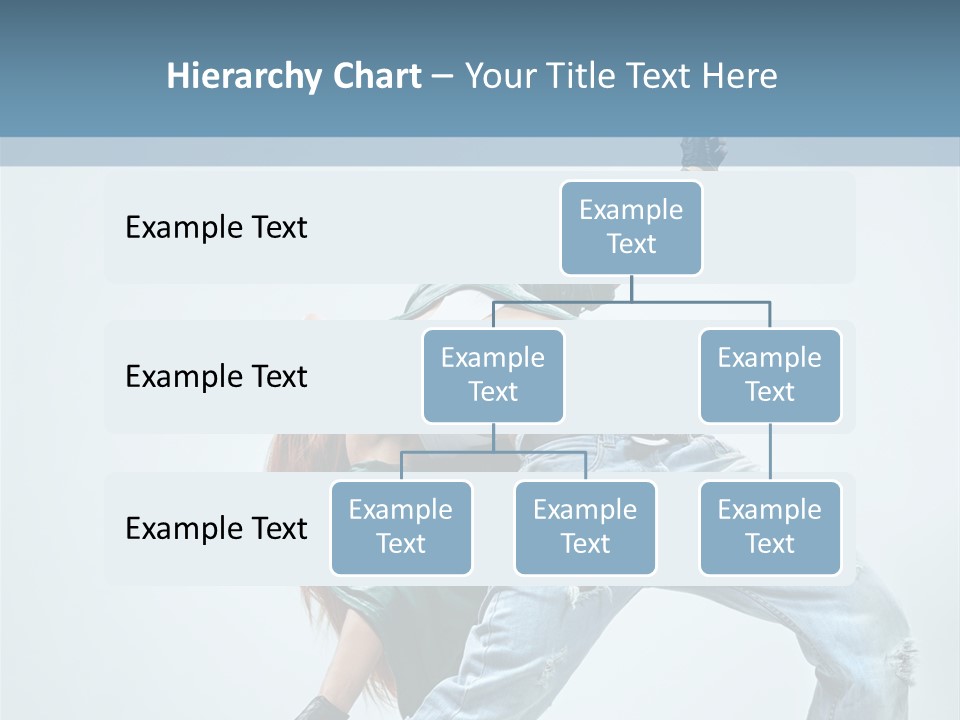 Hierarchy Chart – Your Title Text Here

Example Text

Example Text

Example Text

Example Text

Example Text

Example Text

Example Text

Example Text

Example Text